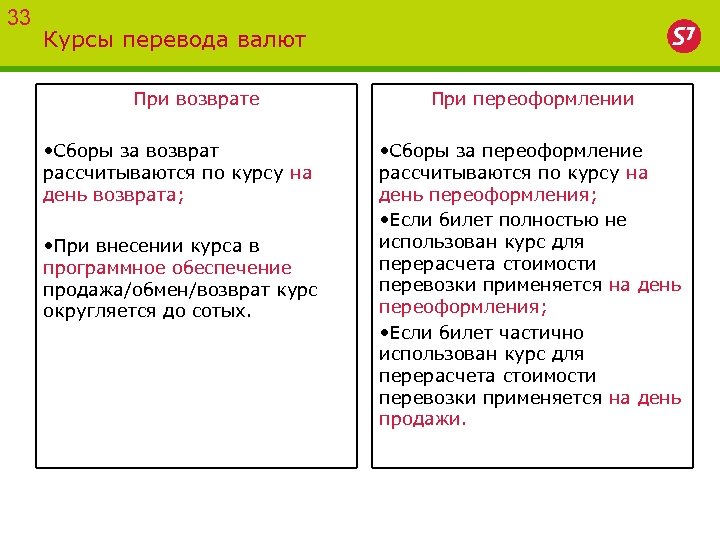 33

Курсы перевода валют

S7

При возврате

•Сборы за возврат рассчитываются по курсу на день возврата;

•При внесении курса в программное обеспечение продажа/обмен/возврат курс округляется до сотых.

При переоформлении

•Сборы за переоформление рассчитываются по курсу на день переоформления;

•Если билет полностью не использован курс для перерасчета стоимости перевозки применяется на день переоформления;

•Если билет частично использован курс для перерасчета стоимости перевозки применяется на день продажи.